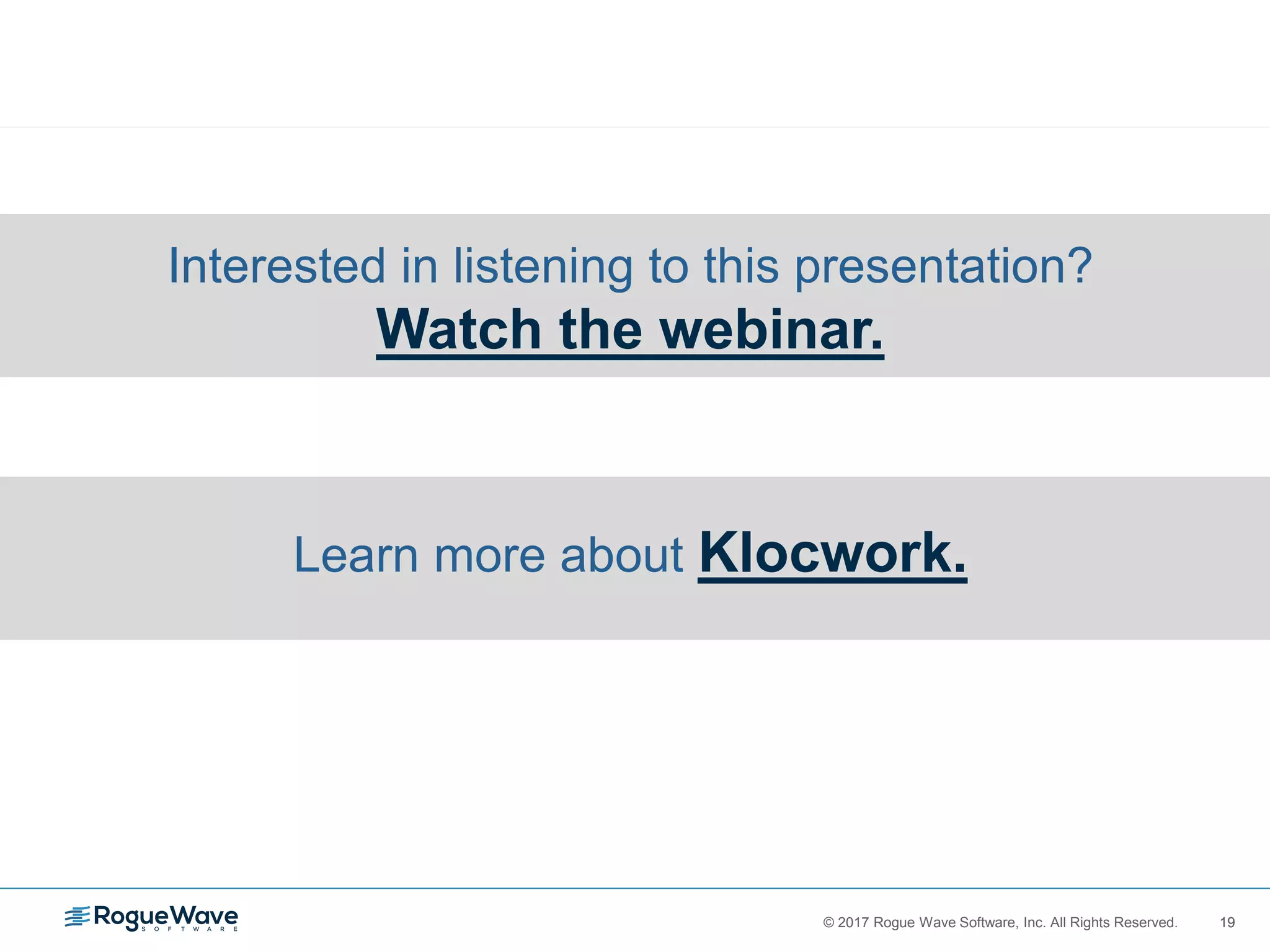 Interested in listening to this presentation?
Watch the webinar.

Learn more about Klocwork.

RogueWave SOFTWARE

© 2017 Rogue Wave Software, Inc. All Rights Reserved. 19